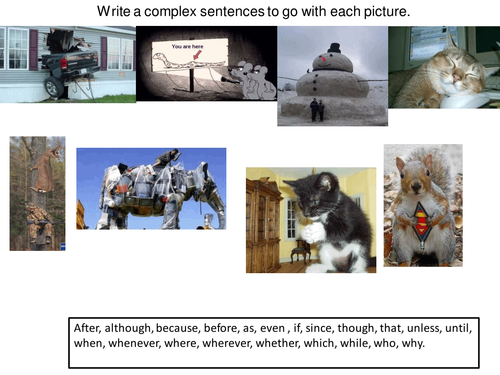 Write a complex sentences to go with each picture.

You are here

After, although, because, before, as, even , if, since, though, that, unless, until, when, whenever, where, wherever, whether, which, while, who, why.